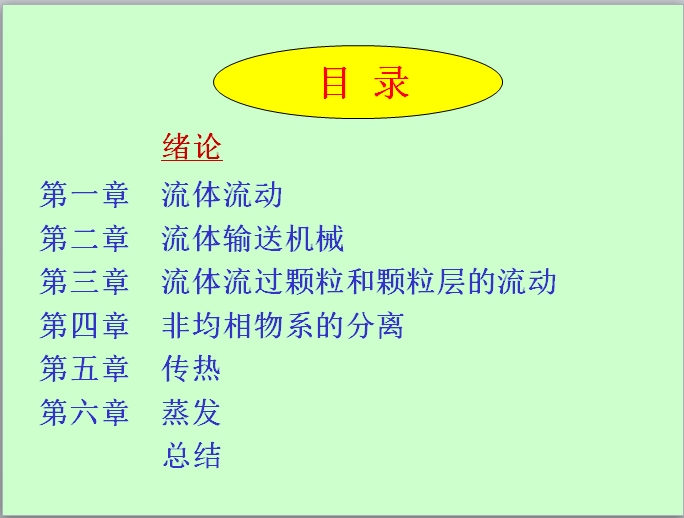 目 录

绪论

第一章 流体流动

第二章 流体输送机械

第三章 流体流过颗粒和颗粒层的流动

第四章 非均相物系的分离

第五章 传热

第六章 蒸发

总结